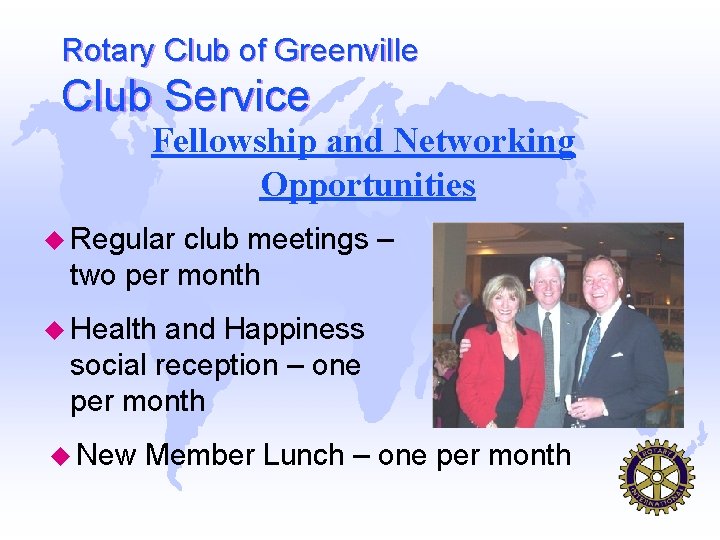 Rotary Club of Greenville
Club Service

Fellowship and Networking Opportunities

◆ Regular club meetings – two per month

◆ Health and Happiness social reception – one per month

◆ New Member Lunch – one per month

ROTARY INTERNATIONAL